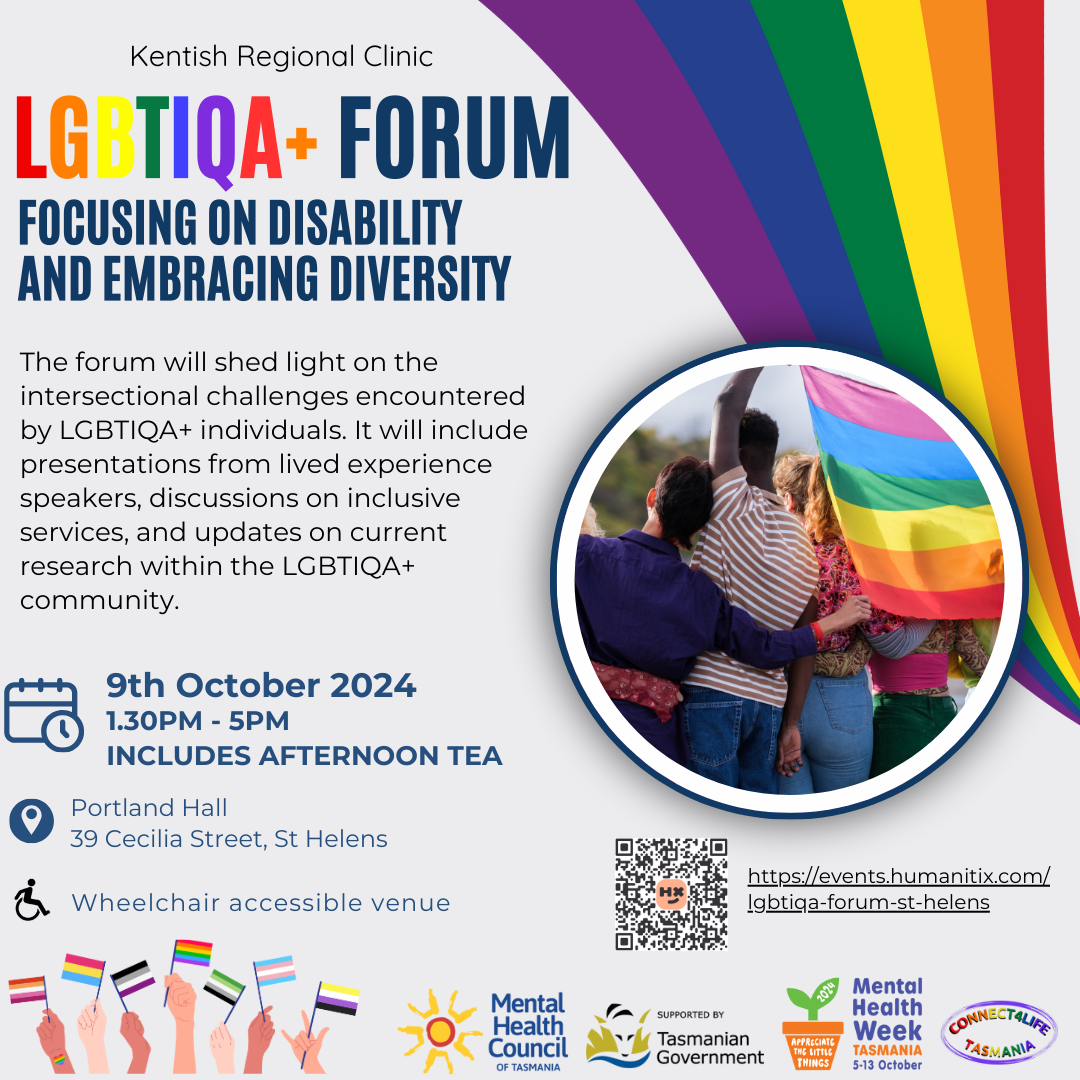 Kentish Regional Clinic

LGBTIQA+ FORUM

FOCUSING ON DISABILITY AND EMBRACING DIVERSITY

The forum will shed light on the intersectional challenges encountered by LGBTIQA+ individuals. It will include presentations from lived experience speakers, discussions on inclusive services, and updates on current research within the LGBTIQA+ community.

9th October 2024
1.30PM - 5PM
INCLUDES AFTERNOON TEA

Portland Hall
39 Cecilia Street, St Helens

Wheelchair accessible venue

HX

https://events.humanitix.com/lgbtiqa-forum-st-helens

Mental Health Council OF TASMANIA

SUPPORTED BY Tasmanian Government

2024 APPRECIATE THE LITTLE THINGS

Mental Health Week TASMANIA 5-13 October

CONNECT4LIFE TASMANIA